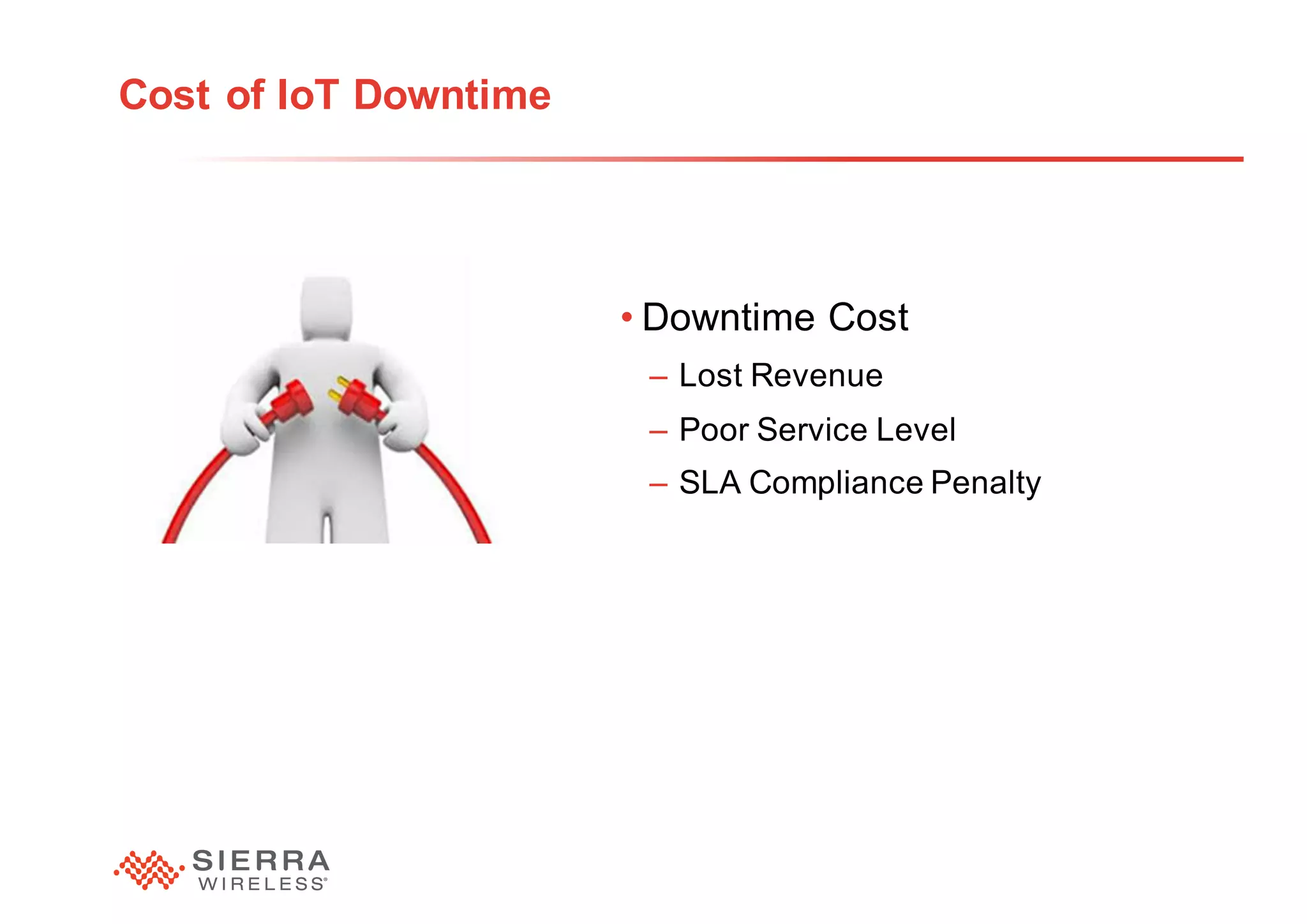 Cost of IoT Downtime

• Downtime Cost
– Lost Revenue
– Poor Service Level
– SLA Compliance Penalty

SIERRA WIRELESS®